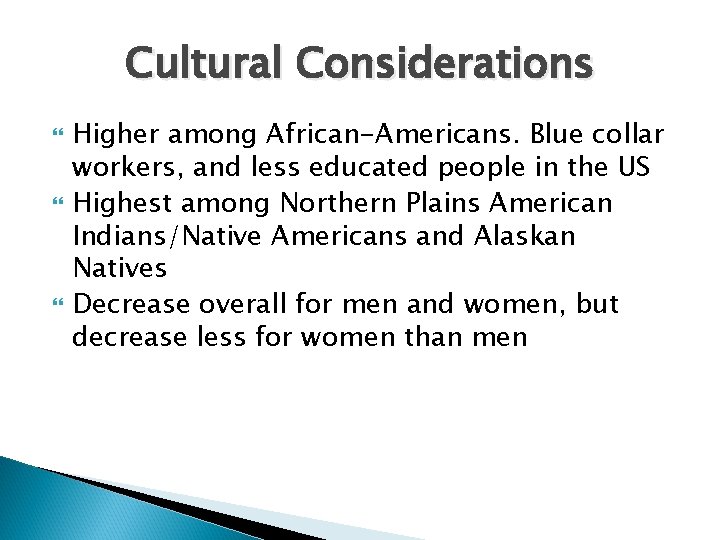 Cultural Considerations

Higher among African-Americans. Blue collar workers, and less educated people in the US

Highest among Northern Plains American Indians/Native Americans and Alaskan Natives

Decrease overall for men and women, but decrease less for women than men